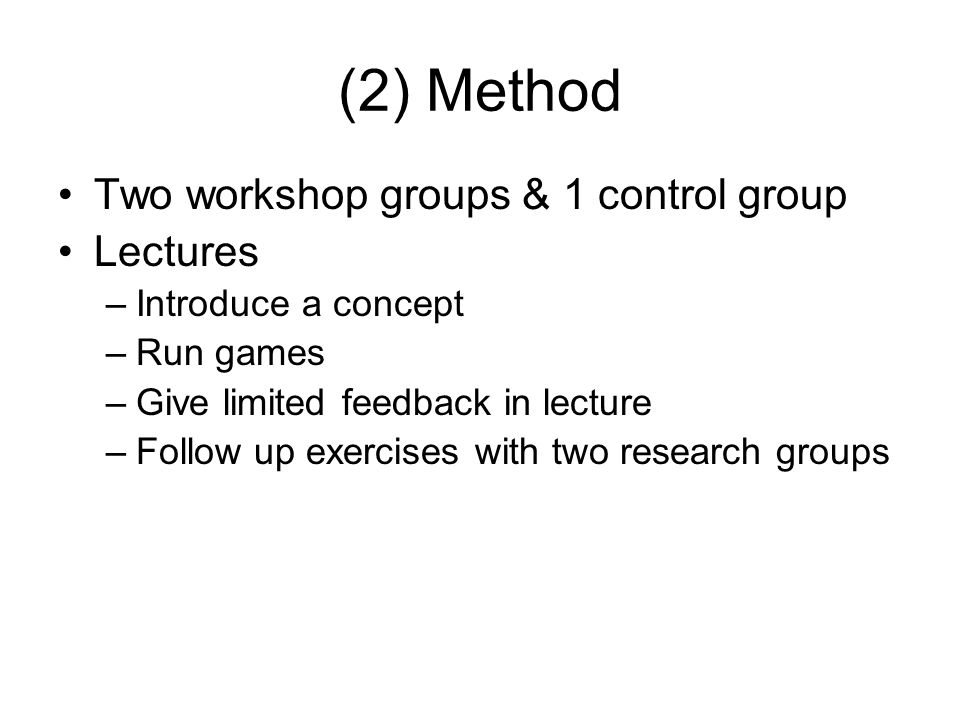 (2) Method

• Two workshop groups & 1 control group
• Lectures
– Introduce a concept
– Run games
– Give limited feedback in lecture
– Follow up exercises with two research groups